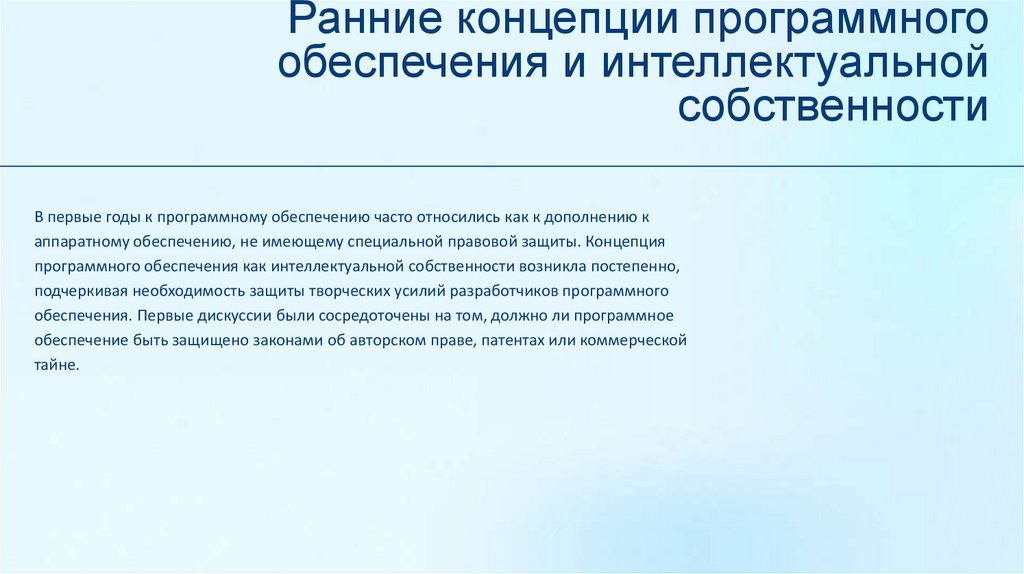 Ранние концепции программного обеспечения и интеллектуальной собственности

В первые годы к программному обеспечению часто относились как к дополнению к аппаратному обеспечению, не имеющему специальной правовой защиты. Концепция программного обеспечения как интеллектуальной собственности возникла постепенно, подчеркивая необходимость защиты творческих усилий разработчиков программного обеспечения. Первые дискуссии были сосредоточены на том, должно ли программное обеспечение быть защищено законами об авторском праве, патентах или коммерческой тайне.